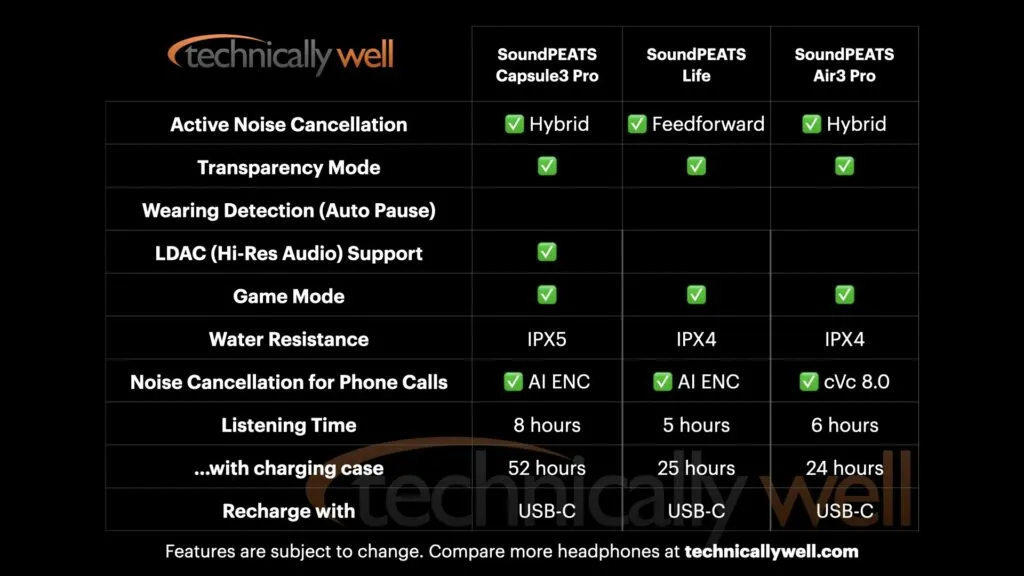 | technically well | SoundPEATS Capsule3 Pro | SoundPEATS Life | SoundPEATS Air3 Pro |
|---|---|---|---|
| Active Noise Cancellation | ✅ Hybrid | ✅ Feedforward | ✅ Hybrid |
| Transparency Mode | ✅ | ✅ | ✅ |
| Wearing Detection (Auto Pause) | | | |
| LDAC (Hi-Res Audio) Support | ✅ | | |
| Game Mode | ✅ | ✅ | ✅ |
| Water Resistance | IPX5 | IPX4 | IPX4 |
| Noise Cancellation for Phone Calls | ✅ AI ENC | ✅ AI ENC | ✅ cVc 8.0 |
| Listening Time | 8 hours | 5 hours | 6 hours |
| ...with charging case | 52 hours | 25 hours | 24 hours |
| Recharge with | USB-C | USB-C | USB-C |

technically well

Features are subject to change. Compare more headphones at technicallywell.com